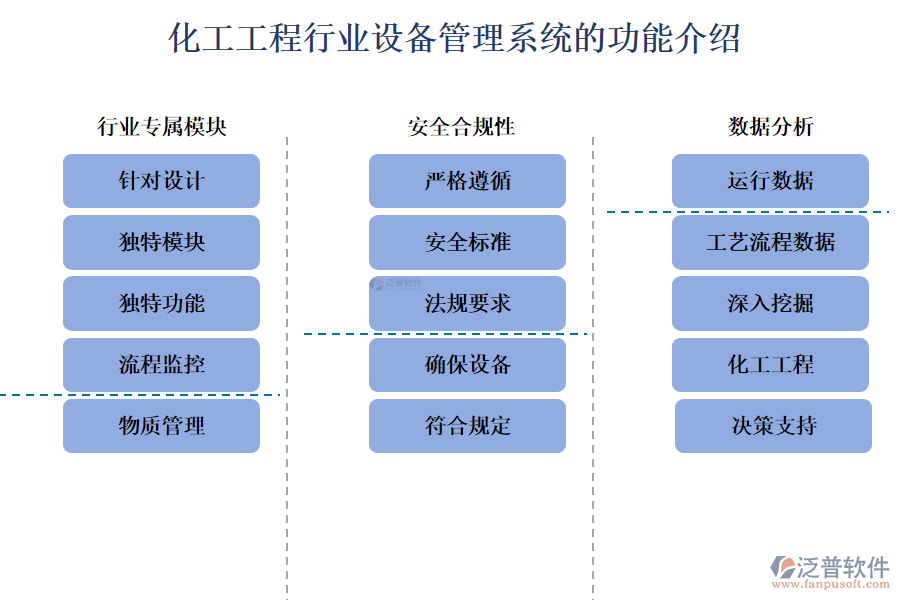 化工工程行业设备管理系统的功能介绍

行业专属模块

针对设计

独特模块

独特功能

流程监控

物质管理

安全合规性

严格遵循

安全标准

泛普软件

法规要求

确保设备

符合规定

数据分析

运行数据

工艺流程数据

深入挖掘

化工工程

决策支持

泛普软件
www.fanpusoft.com